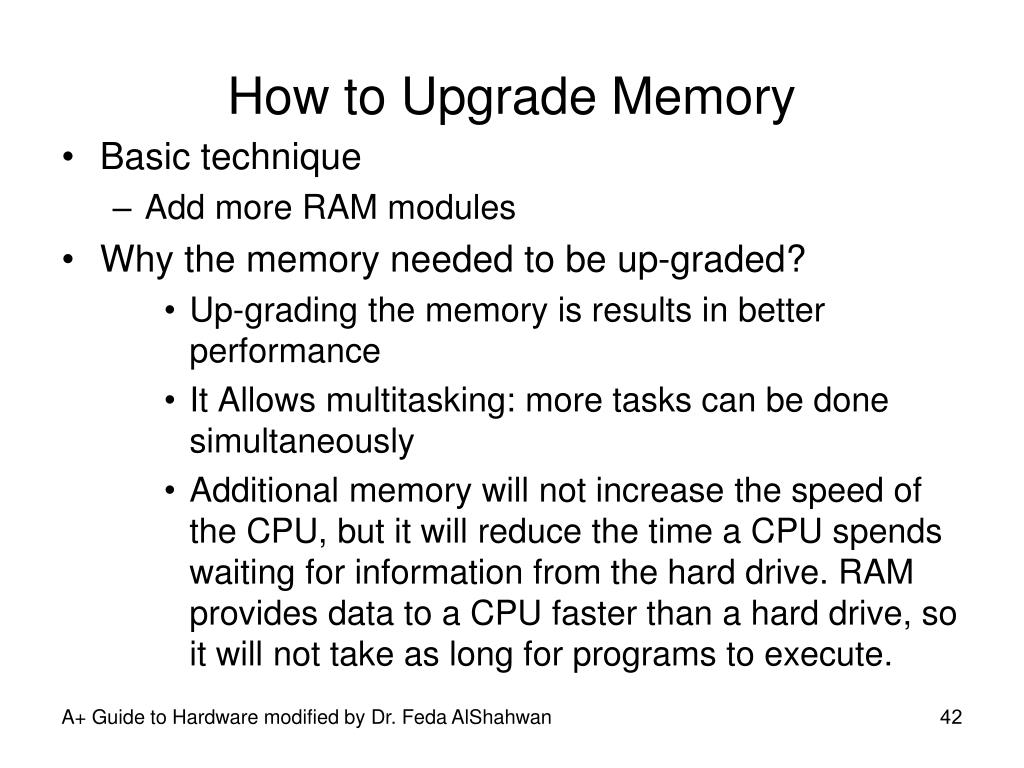 How to Upgrade Memory

• Basic technique
– Add more RAM modules
• Why the memory needed to be up-graded?
• Up-grading the memory is results in better performance
• It Allows multitasking: more tasks can be done simultaneously
• Additional memory will not increase the speed of the CPU, but it will reduce the time a CPU spends waiting for information from the hard drive. RAM provides data to a CPU faster than a hard drive, so it will not take as long for programs to execute.

A+ Guide to Hardware modified by Dr. Feda AlShahwan

42